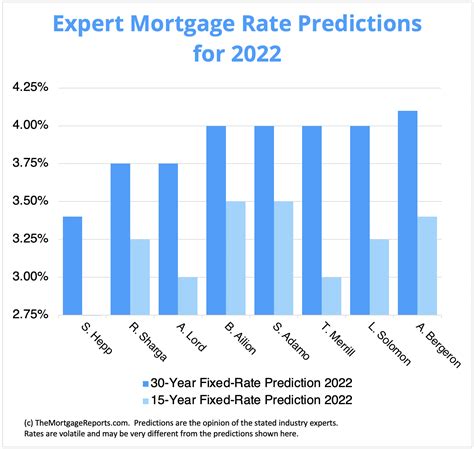 Expert Mortgage Rate Predictions for 2022

4.25%
4.00%
3.75%
3.50%
3.25%
3.00%
2.75%

S. Hepp
R. Sharga
A. Lord
B. Ailion
S. Adamo
T. Merrill
L. Solomon
A. Bergeron

30-Year Fixed-Rate Prediction 2022
15-Year Fixed-Rate Prediction 2022

(c) TheMortgageReports.com. Predictions are the opinion of the stated industry experts. Rates are volatile and may be very different from the predictions shown here.